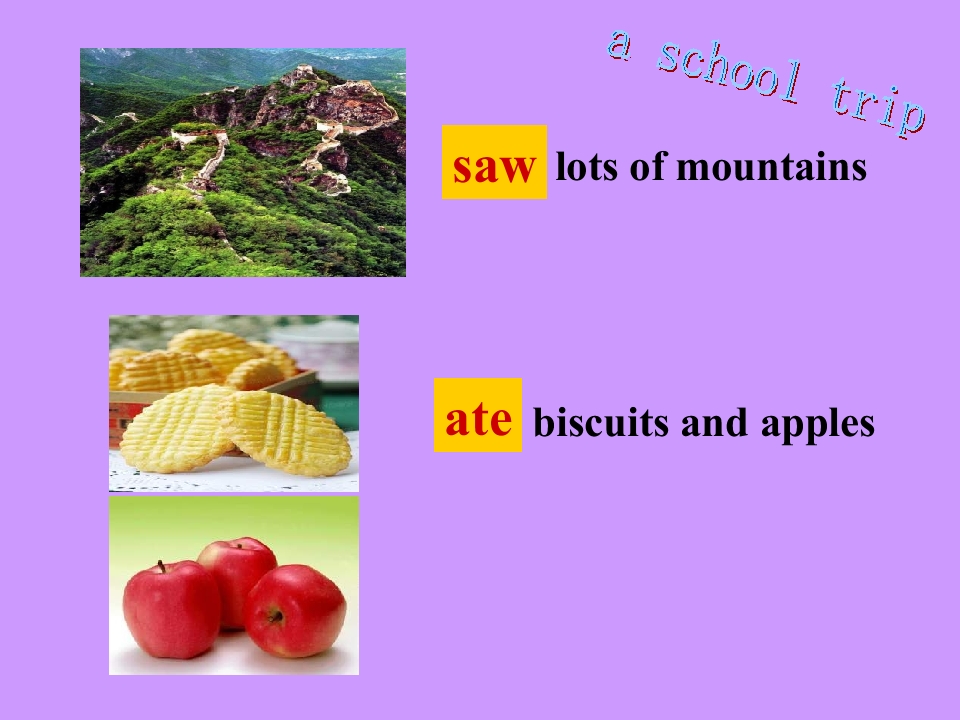 a school trip

saw lots of mountains

ate biscuits and apples